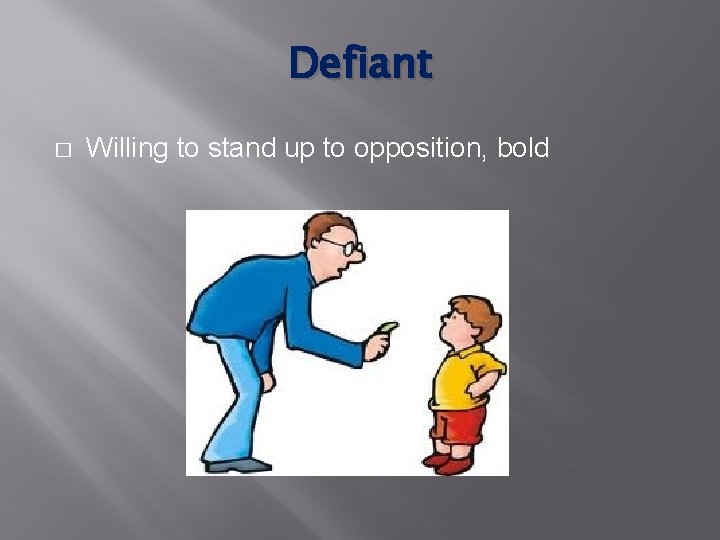 Defiant

□ Willing to stand up to opposition, bold